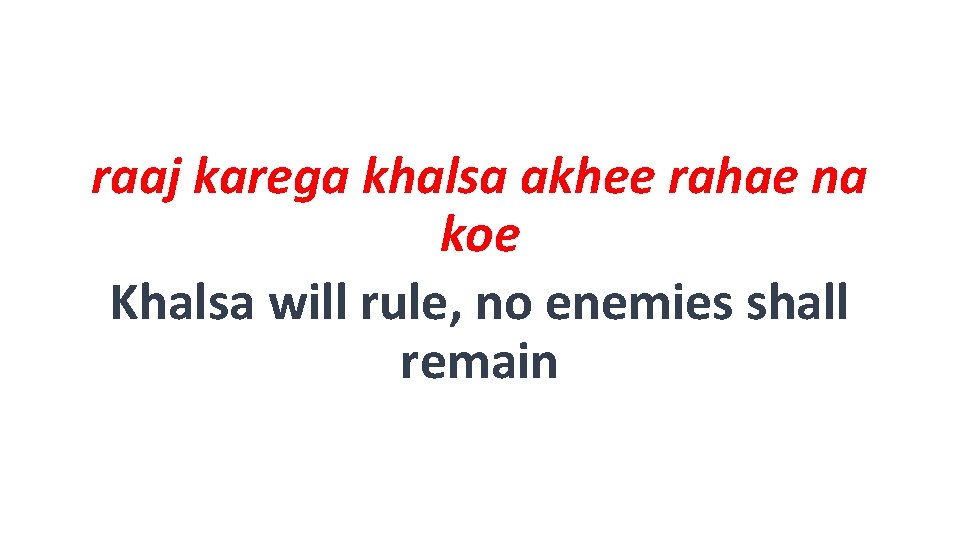 raaj karega khalsa akhee rahae na koe

Khalsa will rule, no enemies shall remain